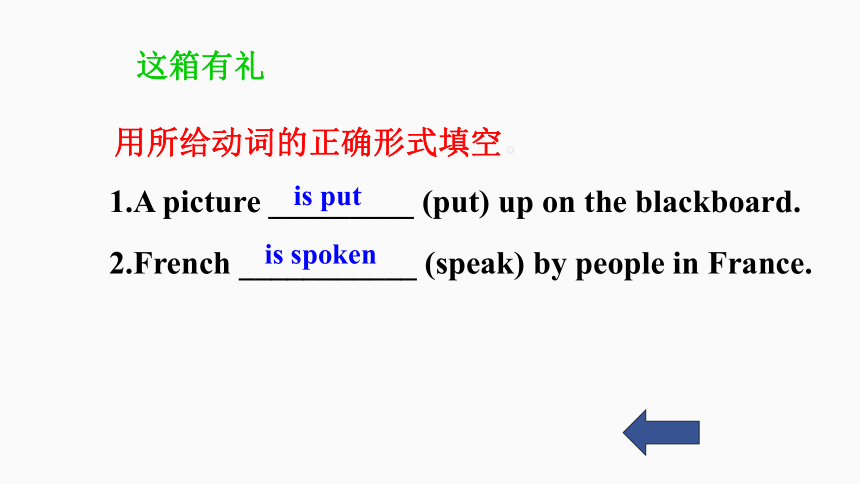 这箱有礼

用所给动词的正确形式填空。

1.A picture is put (put) up on the blackboard.

2.French is spoken (speak) by people in France.